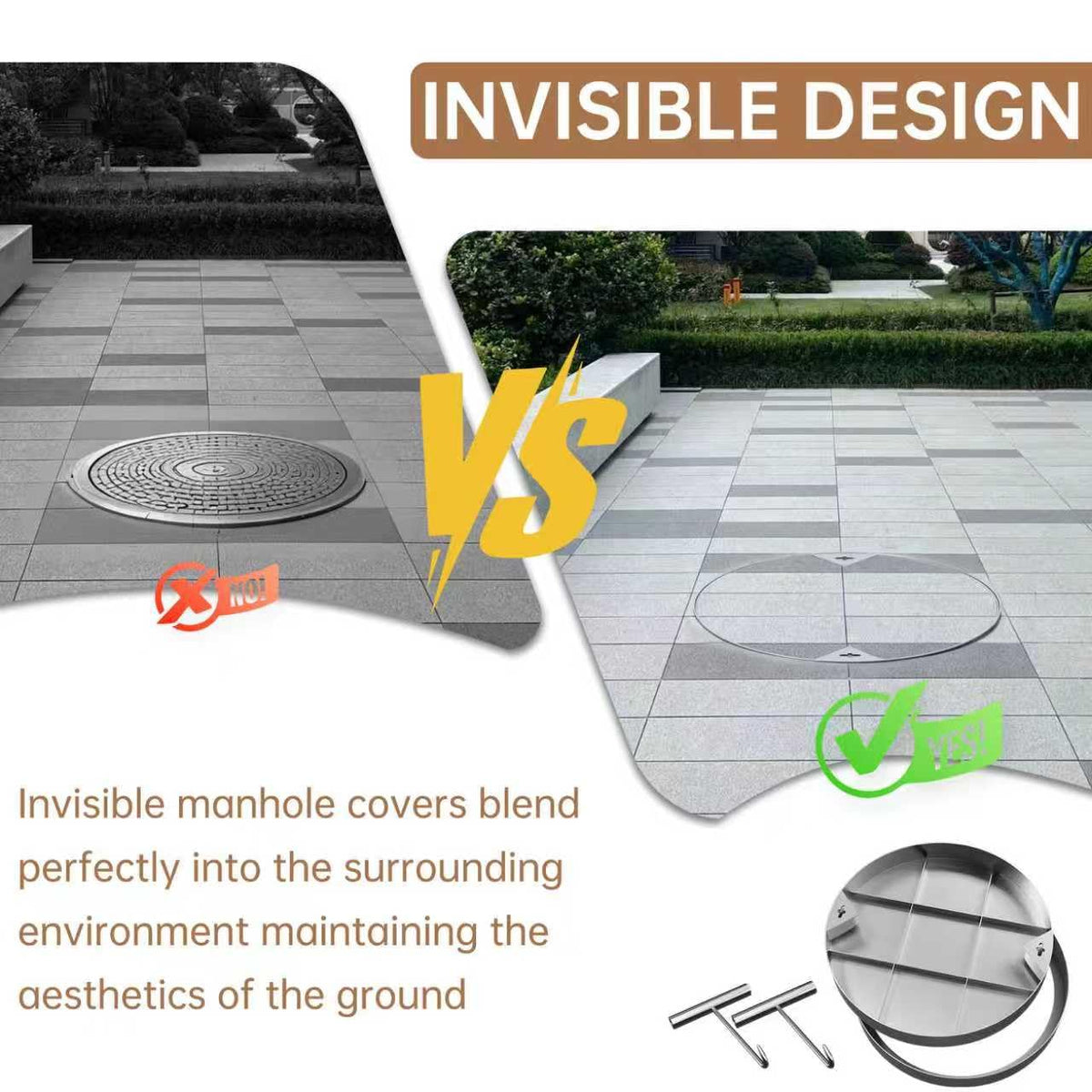 INVISIBLE DESIGN

VS

NO!

YES!

Invisible manhole covers blend perfectly into the surrounding environment maintaining the aesthetics of the ground